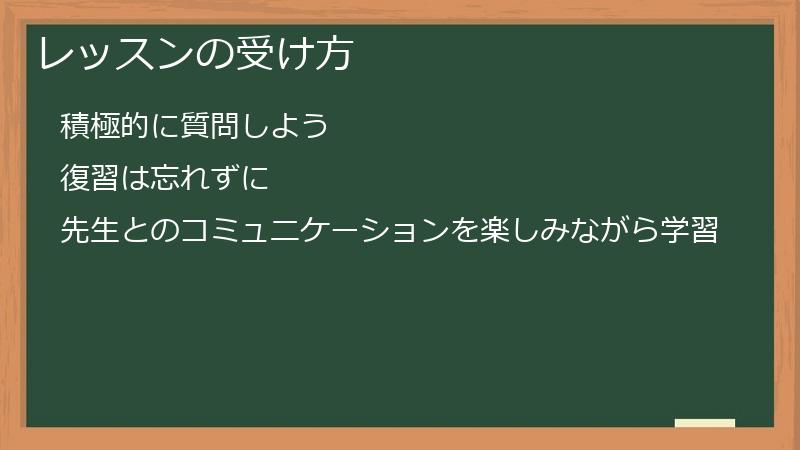 レッスンの受け方

積極的に質問しよう

復習は忘れずに

先生とのコミュニケーションを楽しみながら学習